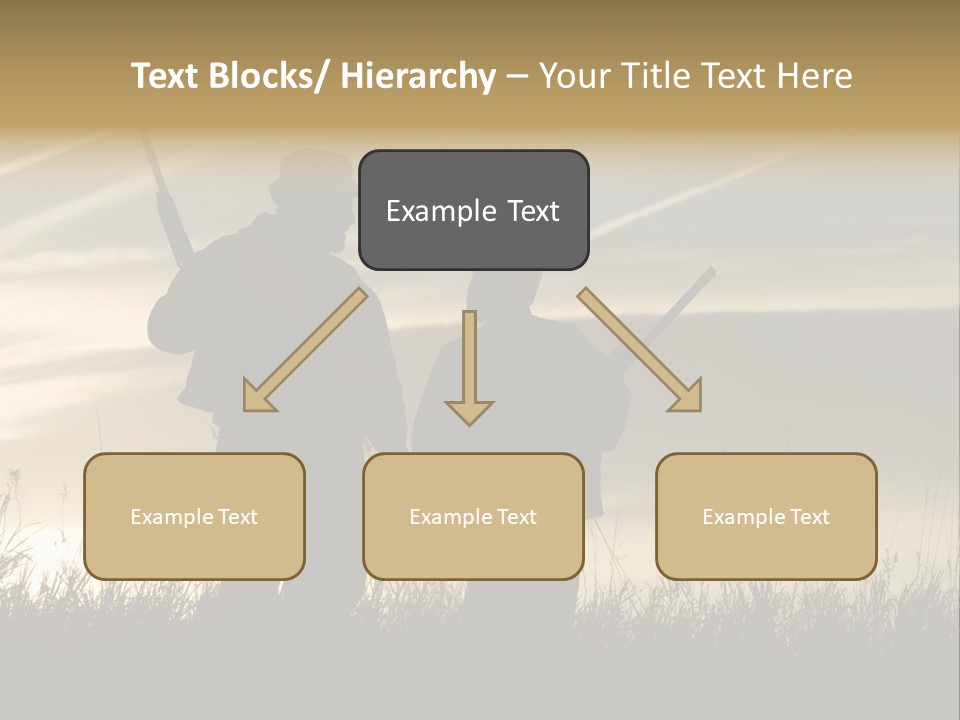 Text Blocks/ Hierarchy – Your Title Text Here

Example Text

Example Text

Example Text

Example Text